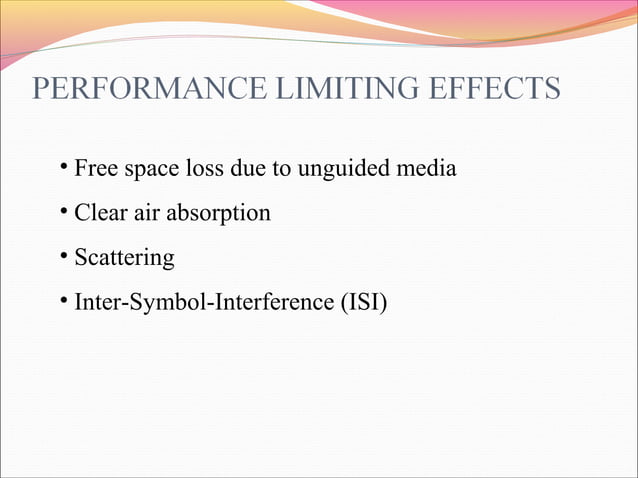 PERFORMANCE LIMITING EFFECTS

• Free space loss due to unguided media
• Clear air absorption
• Scattering
• Inter-Symbol-Interference (ISI)